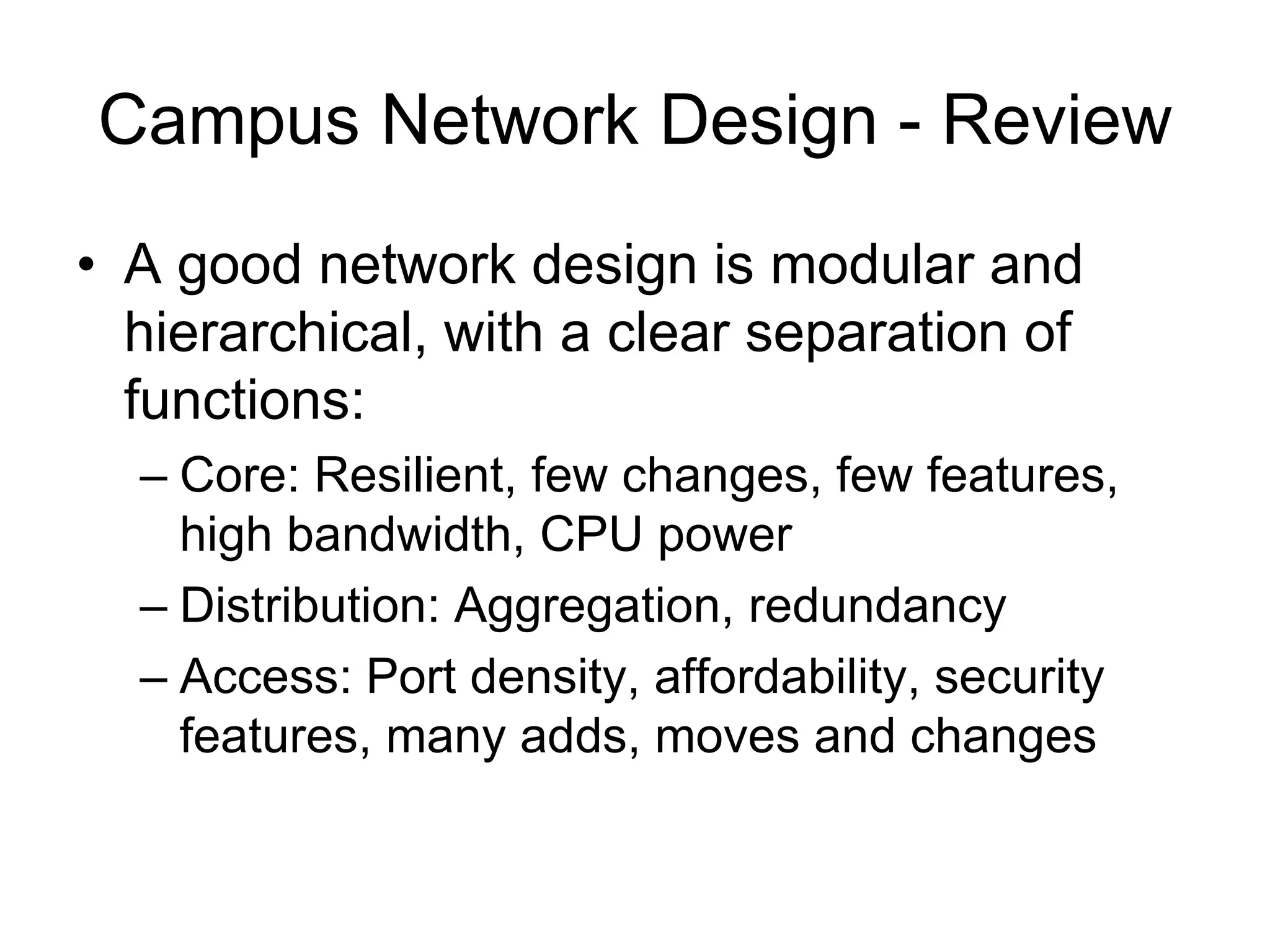 Campus Network Design - Review

• A good network design is modular and hierarchical, with a clear separation of functions:

– Core: Resilient, few changes, few features, high bandwidth, CPU power

– Distribution: Aggregation, redundancy

– Access: Port density, affordability, security features, many adds, moves and changes